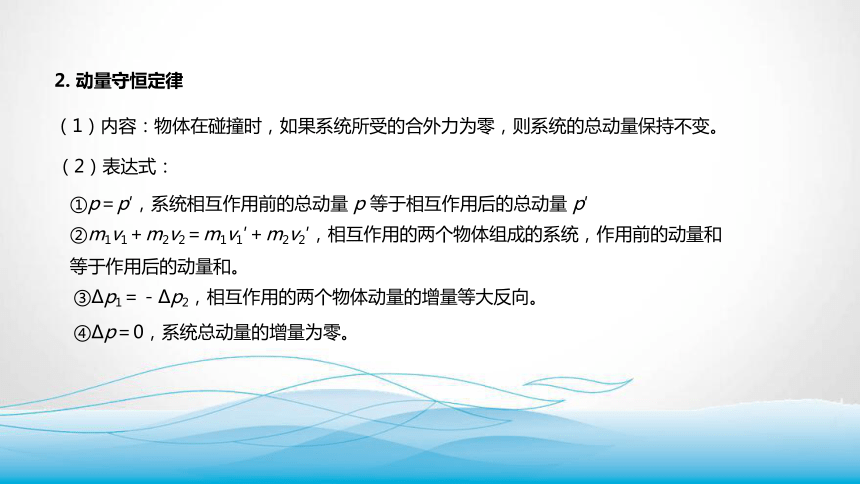 2. 动量守恒定律

（1）内容：物体在碰撞时，如果系统所受的合外力为零，则系统的总动量保持不变。

（2）表达式：

①$p=p'$，系统相互作用前的总动量 $p$ 等于相互作用后的总动量 $p'$

②$m_1v_1+m_2v_2=m_1v_1'+m_2v_2'$，相互作用的两个物体组成的系统，作用前的动量和等于作用后的动量和。

③$\Delta p_1=-\Delta p_2$，相互作用的两个物体动量的增量等大反向。

④$\Delta p=0$，系统总动量的增量为零。